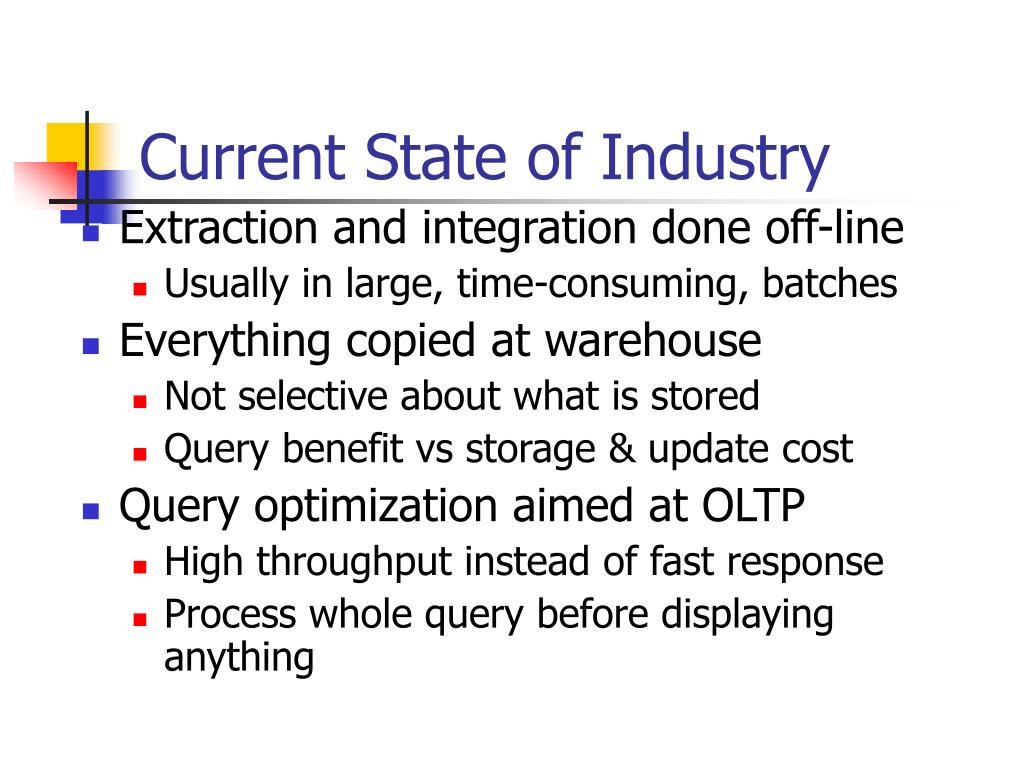 Current State of Industry

- Extraction and integration done off-line
  - Usually in large, time-consuming, batches
- Everything copied at warehouse
  - Not selective about what is stored
  - Query benefit vs storage & update cost
- Query optimization aimed at OLTP
  - High throughput instead of fast response
  - Process whole query before displaying anything